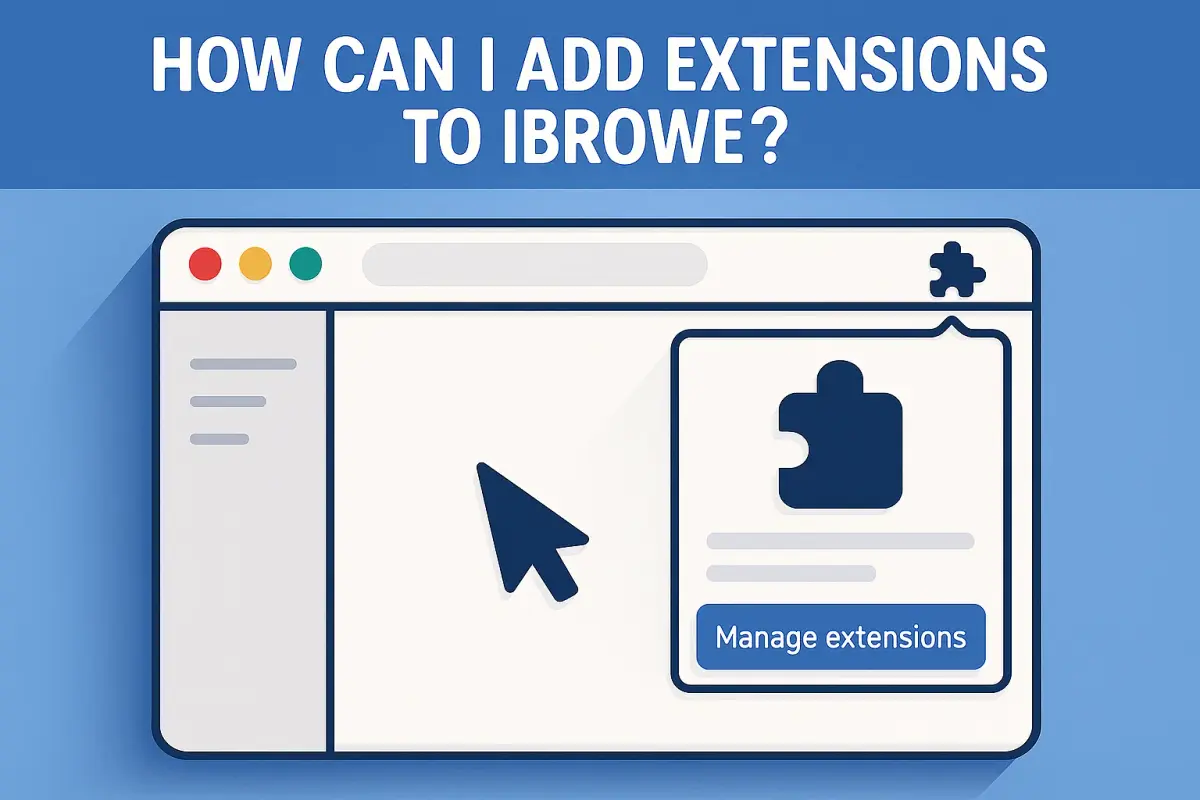 HOW CAN I ADD EXTENSIONS TO IBROWE?

Manage extensions